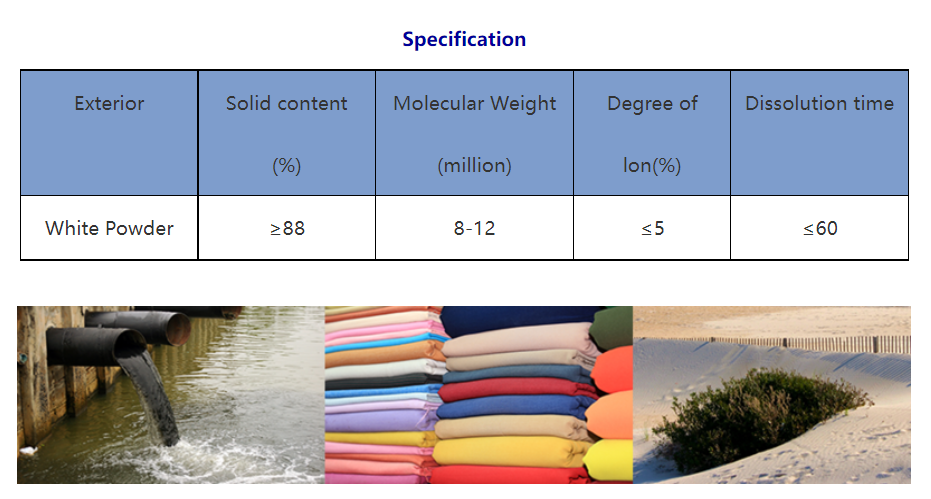 Specification

| Exterior | Solid content (%) | Molecular Weight (million) | Degree of Ion(%) | Dissolution time |
|---|---|---|---|---|
| White Powder | ≥88 | 8-12 | ≤5 | ≤60 |